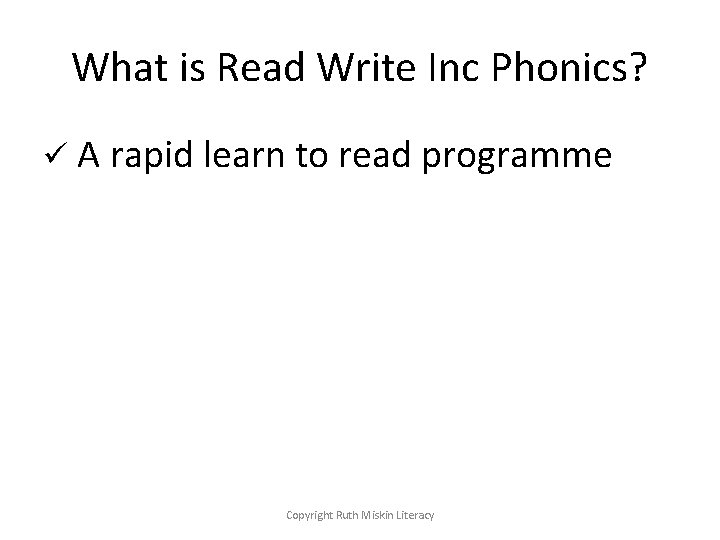 What is Read Write Inc Phonics?

✓ A rapid learn to read programme

Copyright Ruth Miskin Literacy